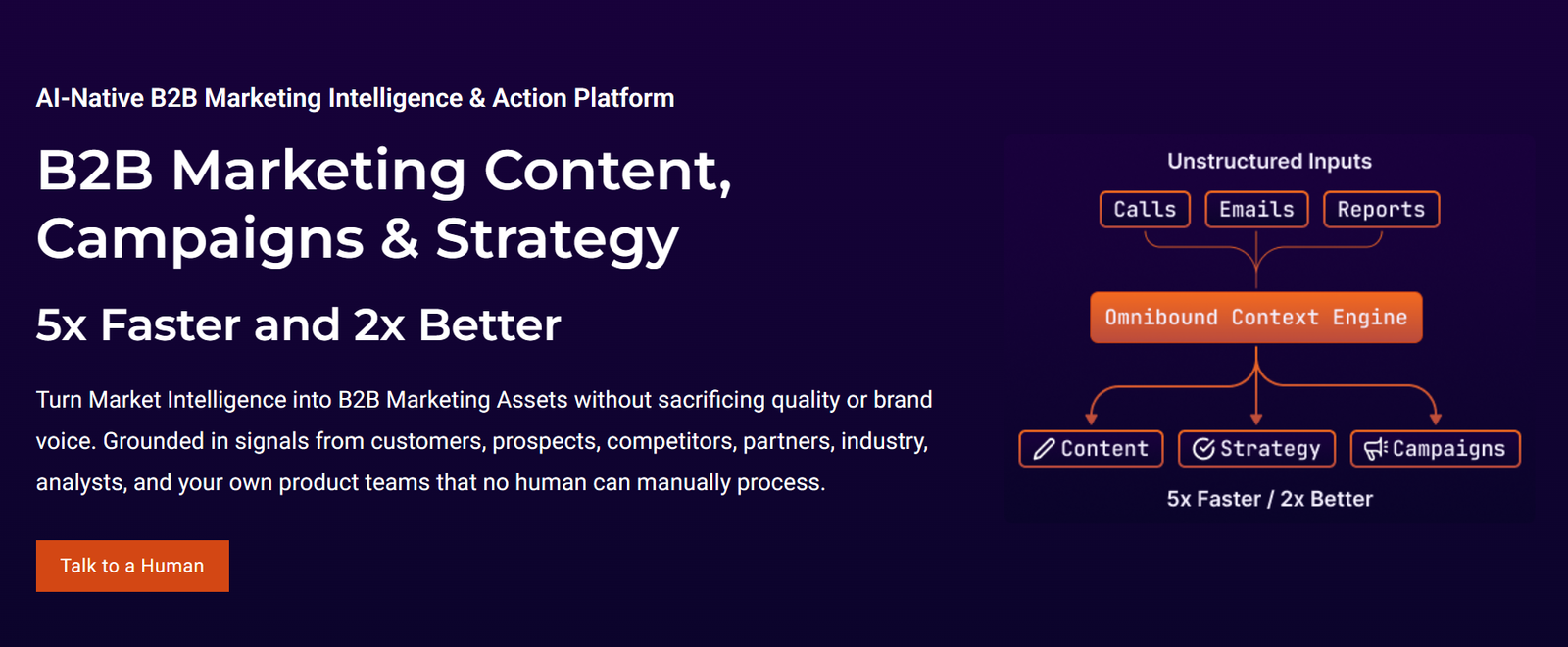 AI-Native B2B Marketing Intelligence & Action Platform

B2B Marketing Content, Campaigns & Strategy

5x Faster and 2x Better

Turn Market Intelligence into B2B Marketing Assets without sacrificing quality or brand voice. Grounded in signals from customers, prospects, competitors, partners, industry, analysts, and your own product teams that no human can manually process.

Talk to a Human

Unstructured Inputs

Calls

Emails

Reports

Omnibound Context Engine

Content

Strategy

Campaigns

5x Faster / 2x Better